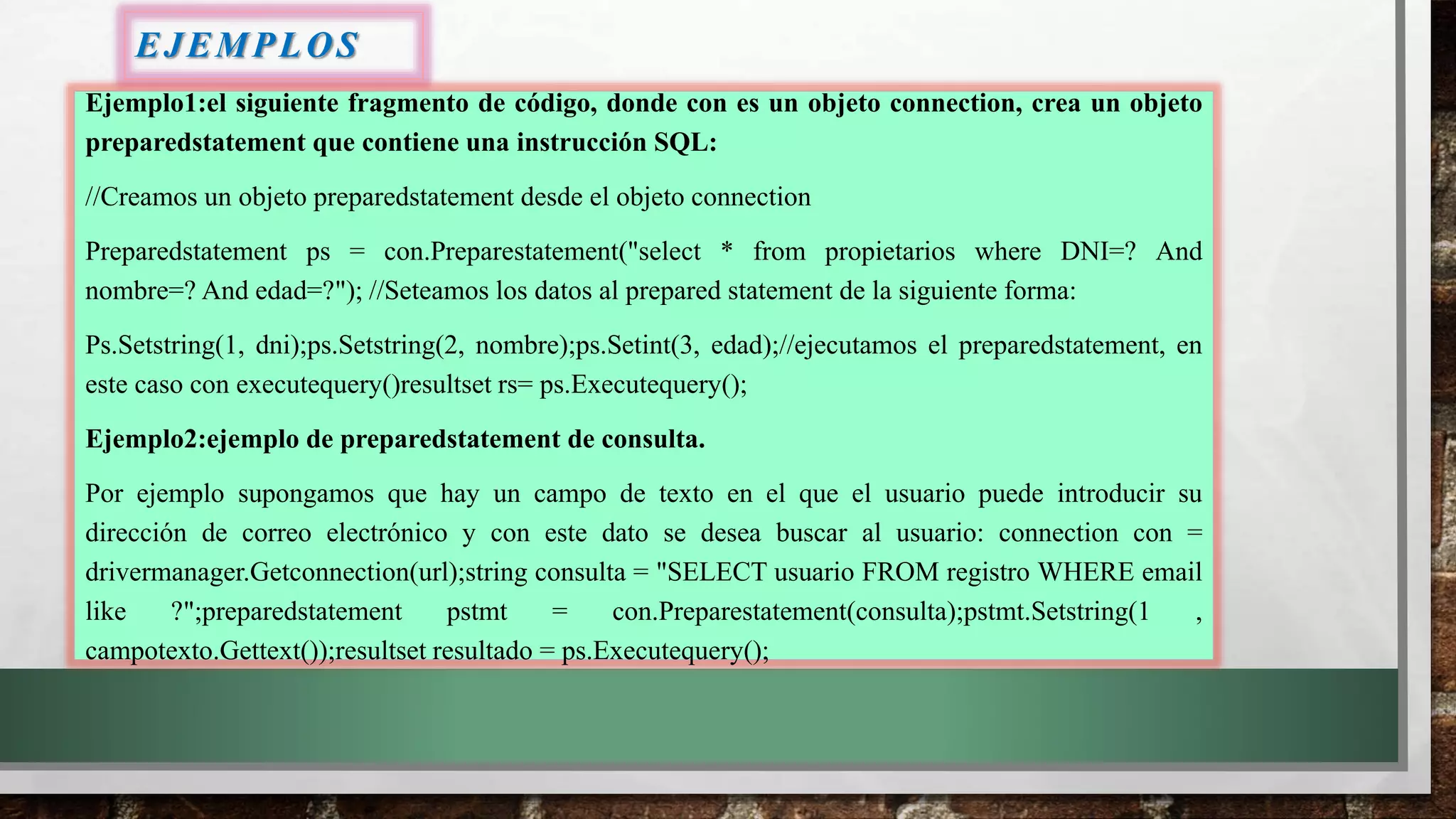 EJEMPLOS

Ejemplo1:el siguiente fragmento de código, donde con es un objeto connection, crea un objeto preparedstatement que contiene una instrucción SQL:

//Creamos un objeto preparedstatement desde el objeto connection

Preparedstatement ps = con.Preparestatement("select * from propietarios where DNI=? And nombre=? And edad=?"); //Seteamos los datos al prepared statement de la siguiente forma:

Ps.Setstring(1, dni);ps.Setstring(2, nombre);ps.Setint(3, edad);//ejecutamos el preparedstatement, en este caso con executequery()resultset rs= ps.Executequery();

Ejemplo2:ejemplo de preparedstatement de consulta.

Por ejemplo supongamos que hay un campo de texto en el que el usuario puede introducir su dirección de correo electrónico y con este dato se desea buscar al usuario: connection con = drivermanager.Getconnection(url);string consulta = "SELECT usuario FROM registro WHERE email like ?";preparedstatement pstmt = con.Preparestatement(consulta);pstmt.Setstring(1 , campotexto.Gettext());resultset resultado = ps.Executequery();